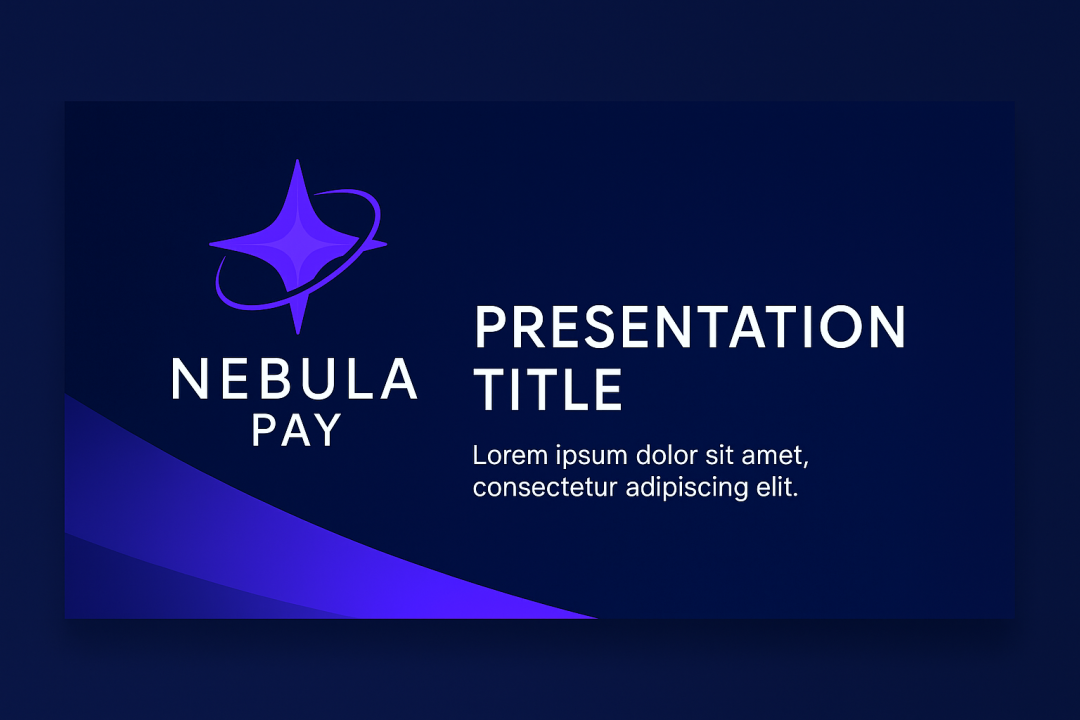 NEBULA
PAY

PRESENTATION TITLE

Lorem ipsum dolor sit amet, consectetur adipiscing elit.